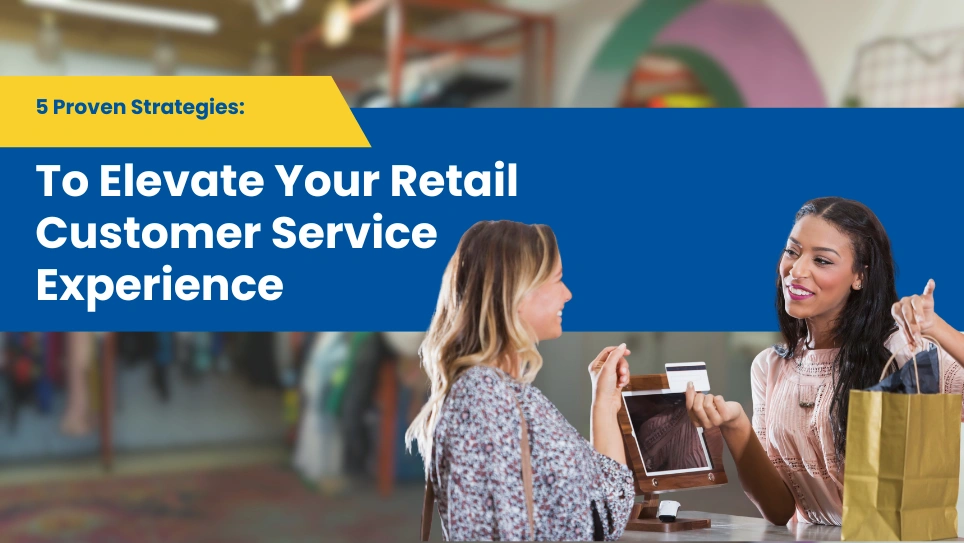 5 Proven Strategies:

To Elevate Your Retail Customer Service Experience